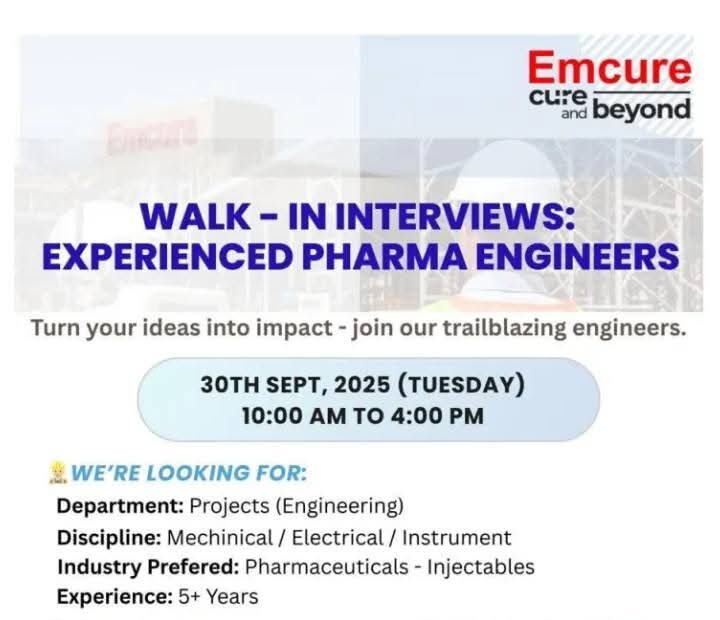 Emcure
cure and beyond

Emcure

WALK - IN INTERVIEWS:
EXPERIENCED PHARMA ENGINEERS

Turn your ideas into impact - join our trailblazing engineers.

30TH SEPT, 2025 (TUESDAY)
10:00 AM TO 4:00 PM

WE'RE LOOKING FOR:
Department: Projects (Engineering)
Discipline: Mechinical / Electrical / Instrument
Industry Prefered: Pharmaceuticals - Injectables
Experience: 5+ Years